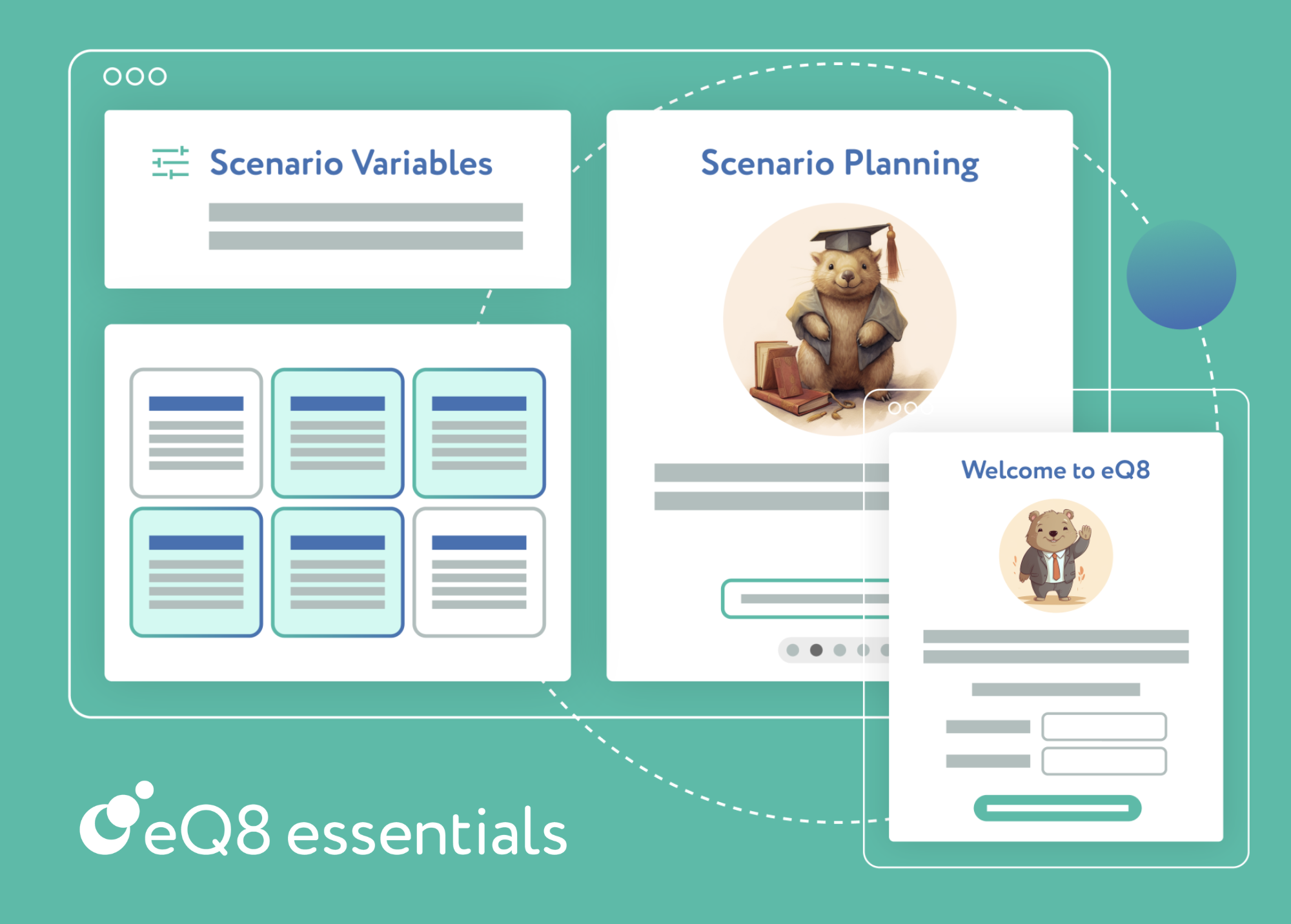 Scenario Variables

Scenario Planning

Welcome to eQ8

eQ8 essentials